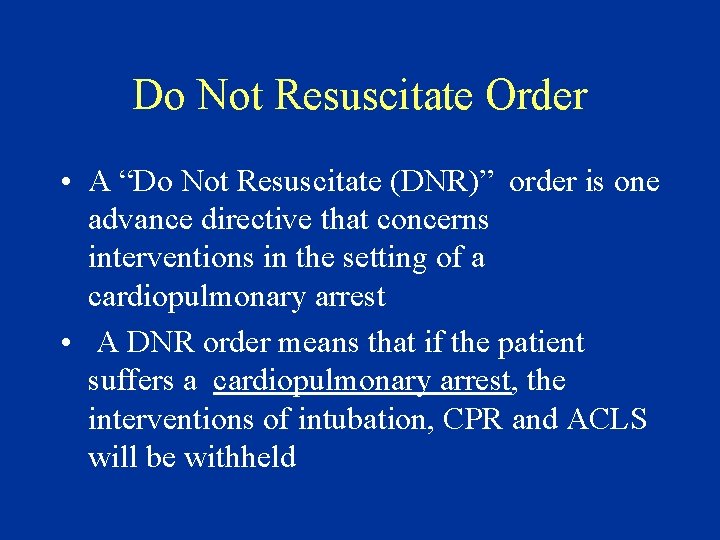 Do Not Resuscitate Order

• A “Do Not Resuscitate (DNR)” order is one advance directive that concerns interventions in the setting of a cardiopulmonary arrest

• A DNR order means that if the patient suffers a cardiopulmonary arrest, the interventions of intubation, CPR and ACLS will be withheld